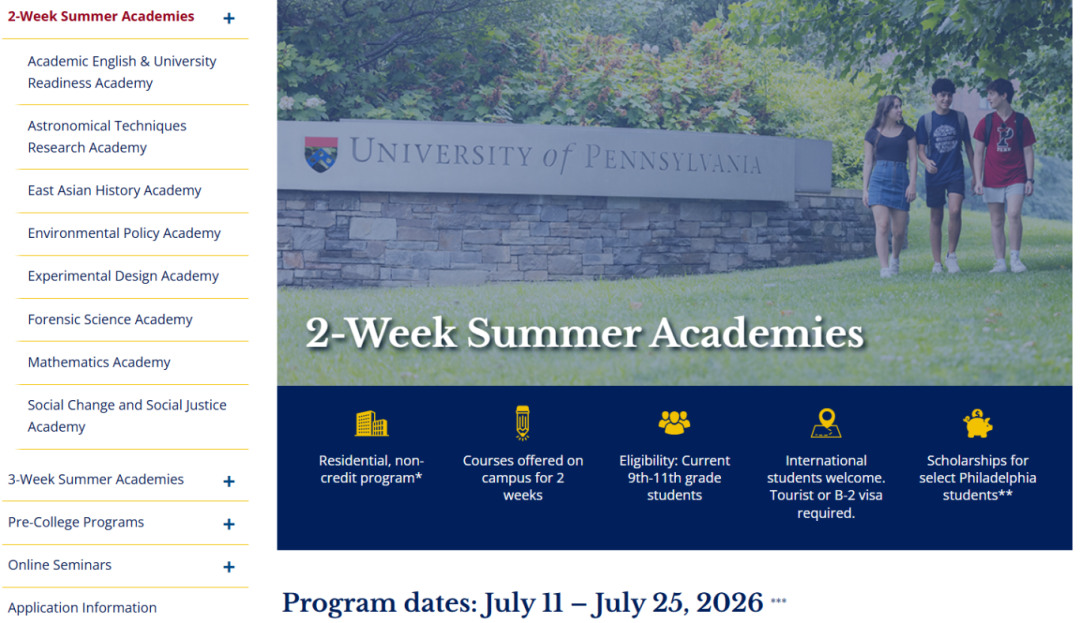 2-Week Summer Academies +

Academic English & University Readiness Academy

Astronomical Techniques Research Academy

East Asian History Academy

Environmental Policy Academy

Experimental Design Academy

Forensic Science Academy

Mathematics Academy

Social Change and Social Justice Academy

3-Week Summer Academies +

Pre-College Programs +

Online Seminars +

Application Information

UNIVERSITY of PENNSYLVANIA

2-Week Summer Academies

Residential, non-credit program*

Courses offered on campus for 2 weeks

Eligibility: Current 9th-11th grade students

International students welcome. Tourist or B-2 visa required.

Scholarships for select Philadelphia students**

Program dates: July 11 – July 25, 2026 ***